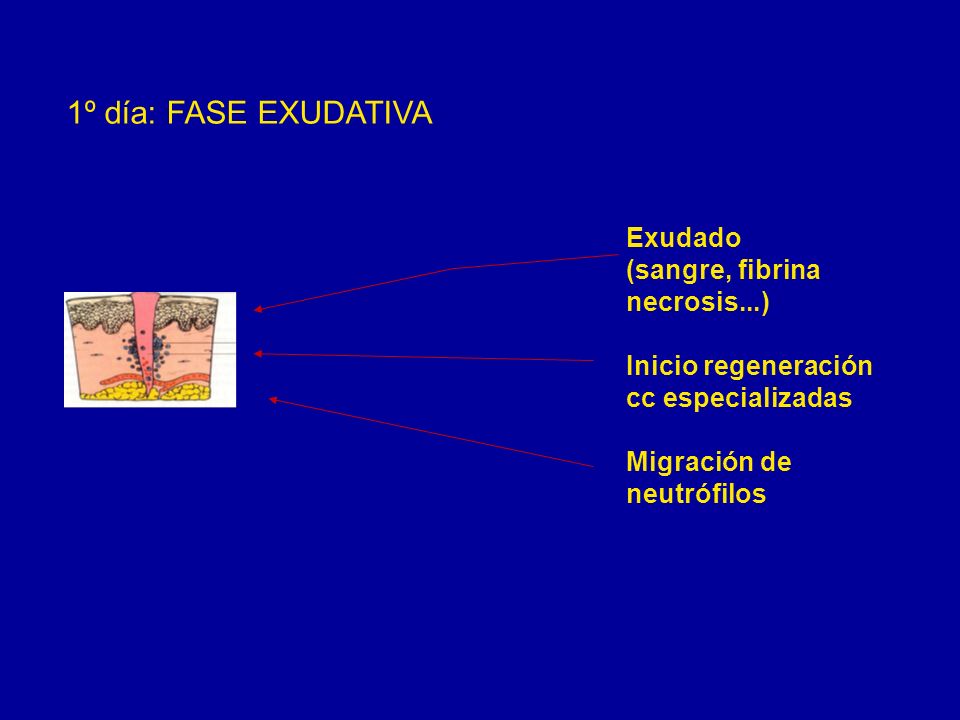 1º día: FASE EXUDATIVA

Exudado
(sangre, fibrina
necrosis...)

Inicio regeneración
cc especializadas

Migración de
neutrófilos